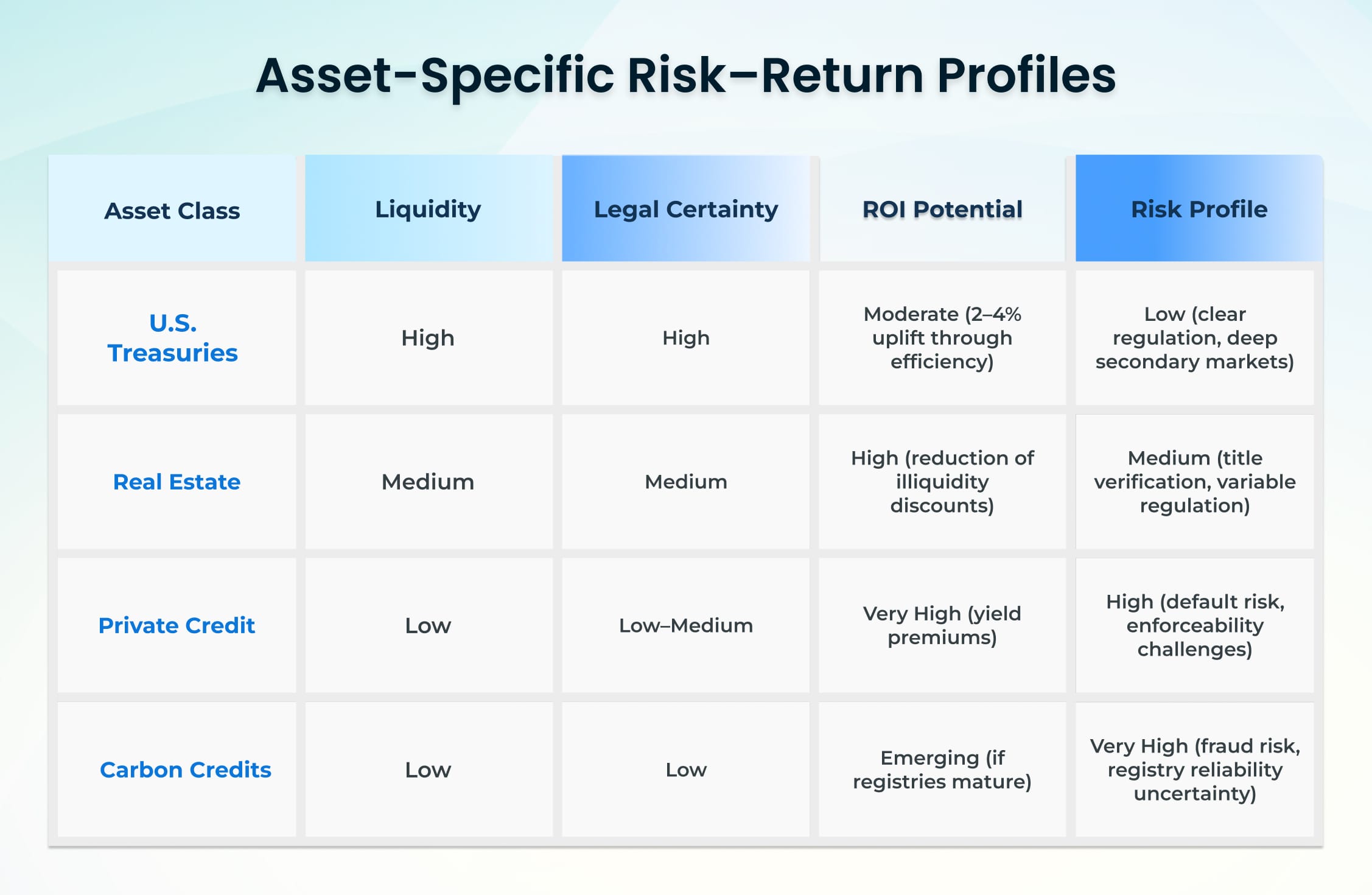 Asset-Specific Risk–Return Profiles

| Asset Class | Liquidity | Legal Certainty | ROI Potential | Risk Profile |
|---|---|---|---|---|
| U.S. Treasuries | High | High | Moderate (2–4% uplift through efficiency) | Low (clear regulation, deep secondary markets) |
| Real Estate | Medium | Medium | High (reduction of illiquidity discounts) | Medium (title verification, variable regulation) |
| Private Credit | Low | Low–Medium | Very High (yield premiums) | High (default risk, enforceability challenges) |
| Carbon Credits | Low | Low | Emerging (if registries mature) | Very High (fraud risk, registry reliability uncertainty) |